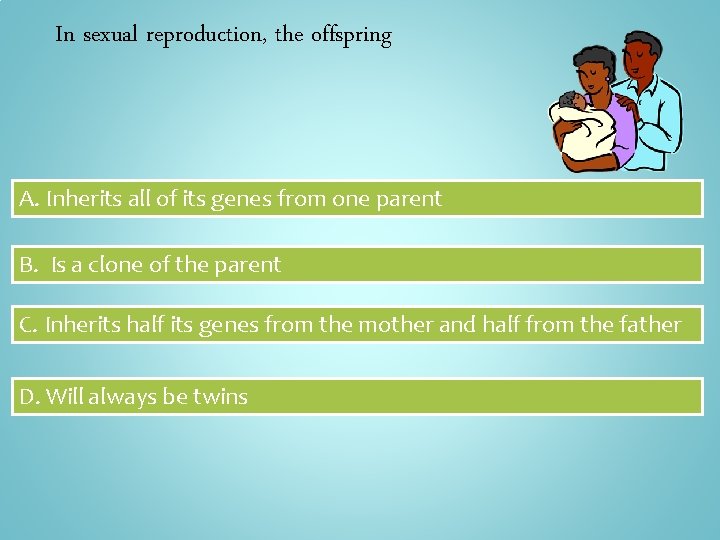 In sexual reproduction, the offspring

A. Inherits all of its genes from one parent

B. Is a clone of the parent

C. Inherits half its genes from the mother and half from the father

D. Will always be twins